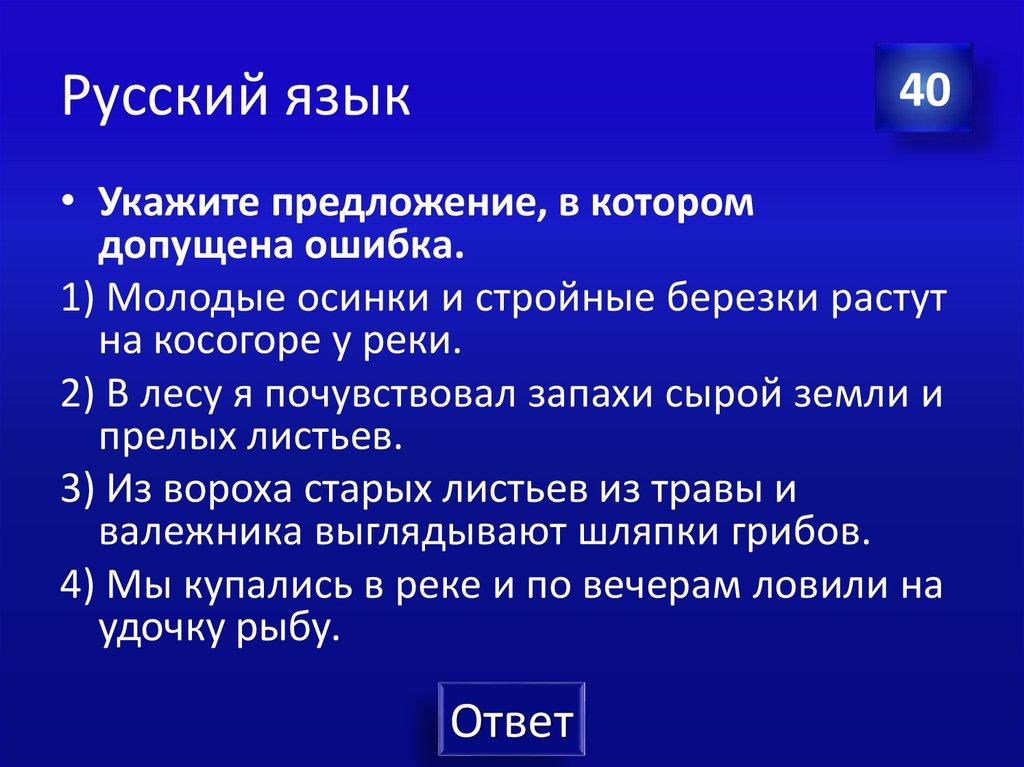 Русский язык

40

• Укажите предложение, в котором допущена ошибка.

1) Молодые осинки и стройные березки растут на косогоре у реки.

2) В лесу я почувствовал запахи сырой земли и прелых листьев.

3) Из вороха старых листьев из травы и валежника выглядывают шляпки грибов.

4) Мы купались в реке и по вечерам ловили на удочку рыбу.

Ответ